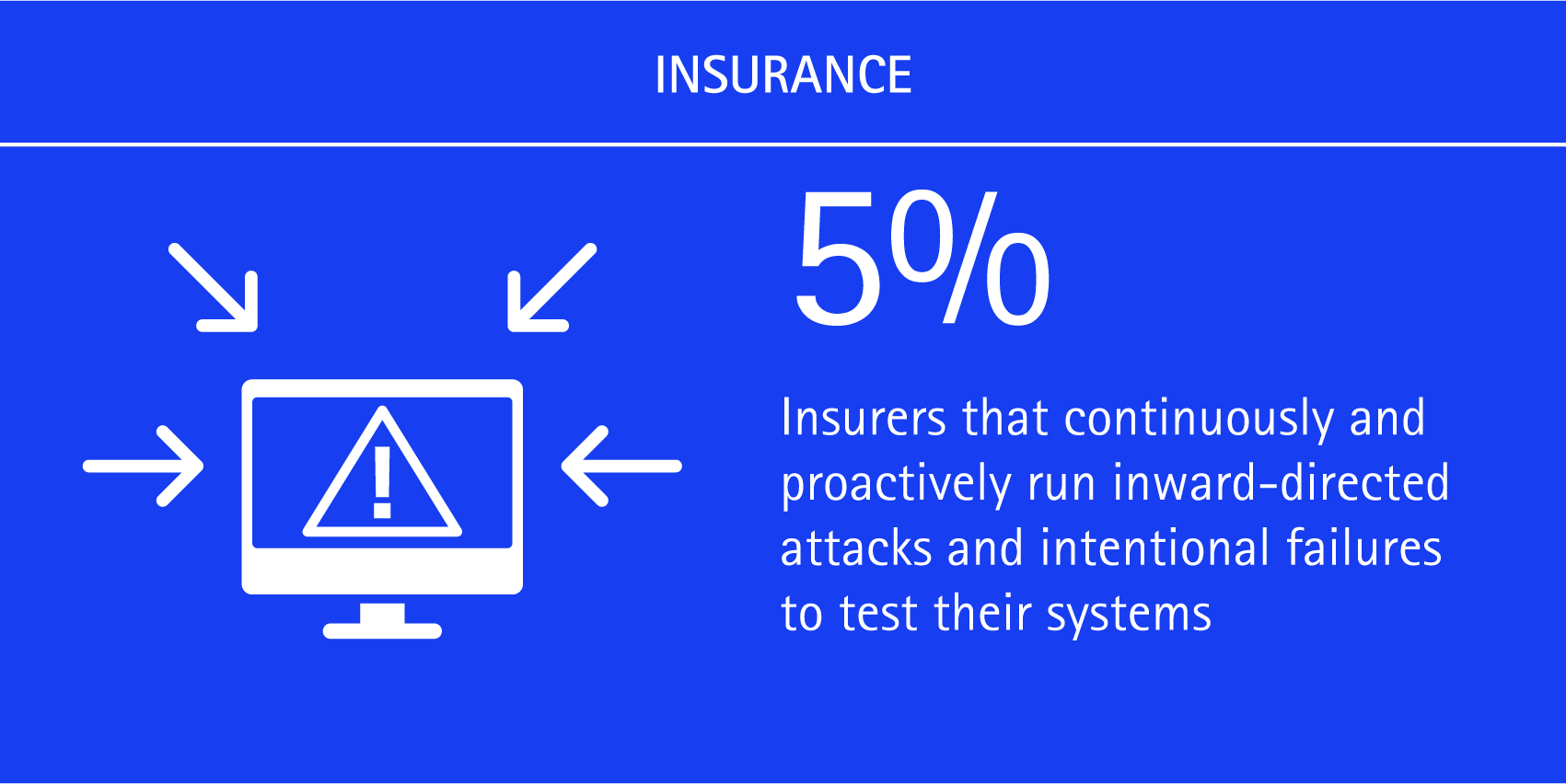 INSURANCE

5%

Insurers that continuously and proactively run inward-directed attacks and intentional failures to test their systems